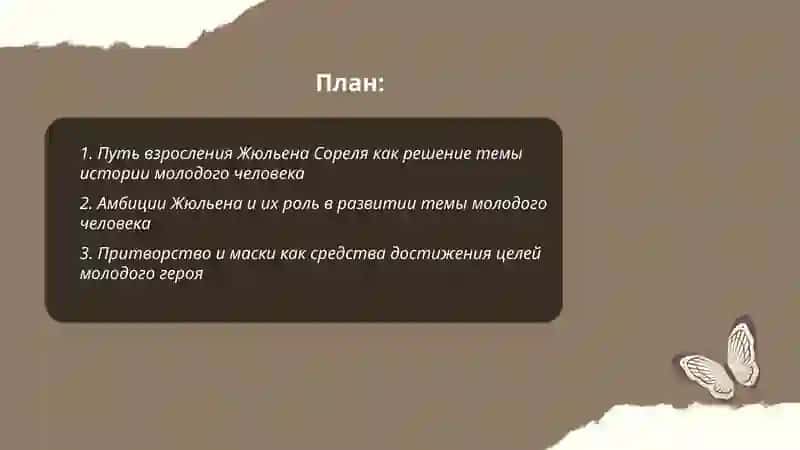 План:

1. Путь взросления Жюльена Сореля как решение темы истории молодого человека

2. Амбиции Жюльена и их роль в развитии темы молодого человека

3. Притворство и маски как средства достижения целей молодого героя